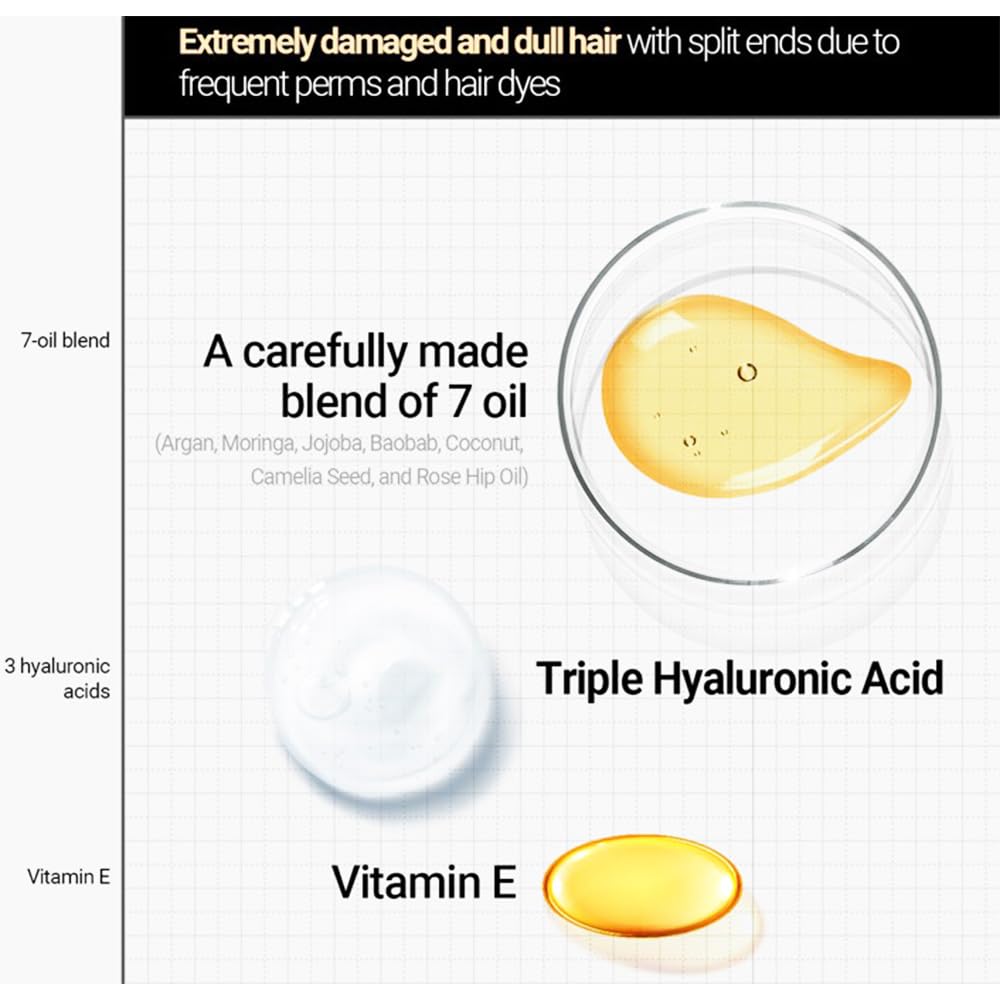 Extremely damaged and dull hair with split ends due to frequent perms and hair dyes

7-oil blend

A carefully made blend of 7 oil

(Argan, Moringa, Jojoba, Baobab, Coconut, Camelia Seed, and Rose Hip Oil)

3 hyaluronic acids

Triple Hyaluronic Acid

Vitamin E

Vitamin E